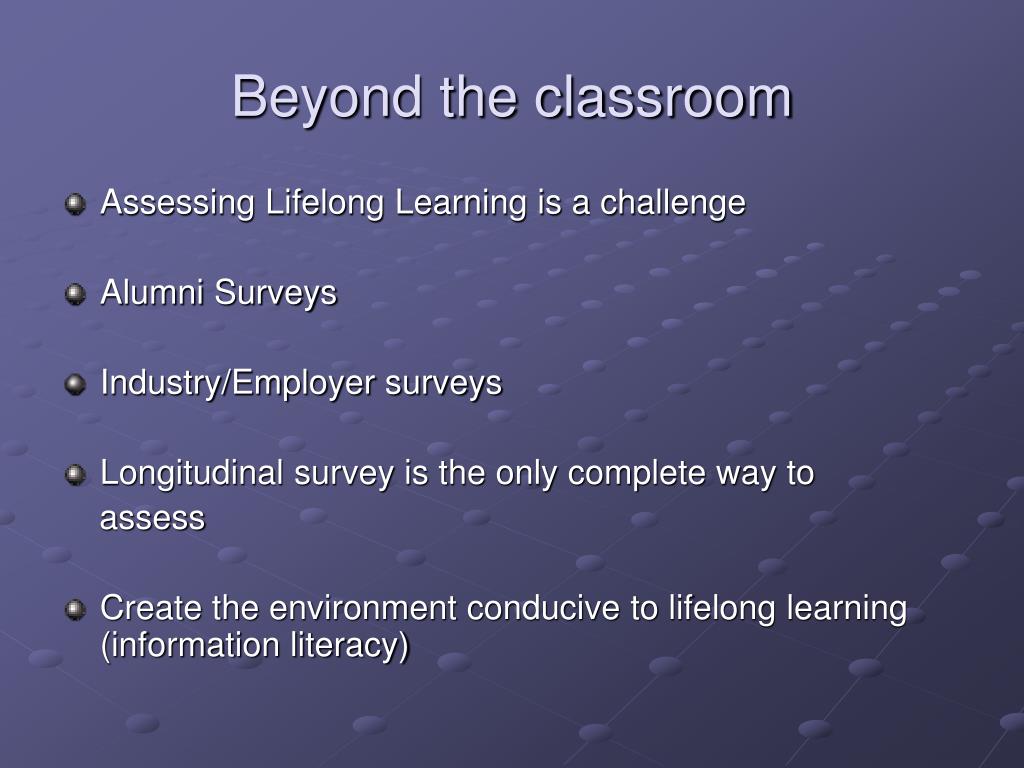 Beyond the classroom

Assessing Lifelong Learning is a challenge

Alumni Surveys

Industry/Employer surveys

Longitudinal survey is the only complete way to assess

Create the environment conducive to lifelong learning (information literacy)